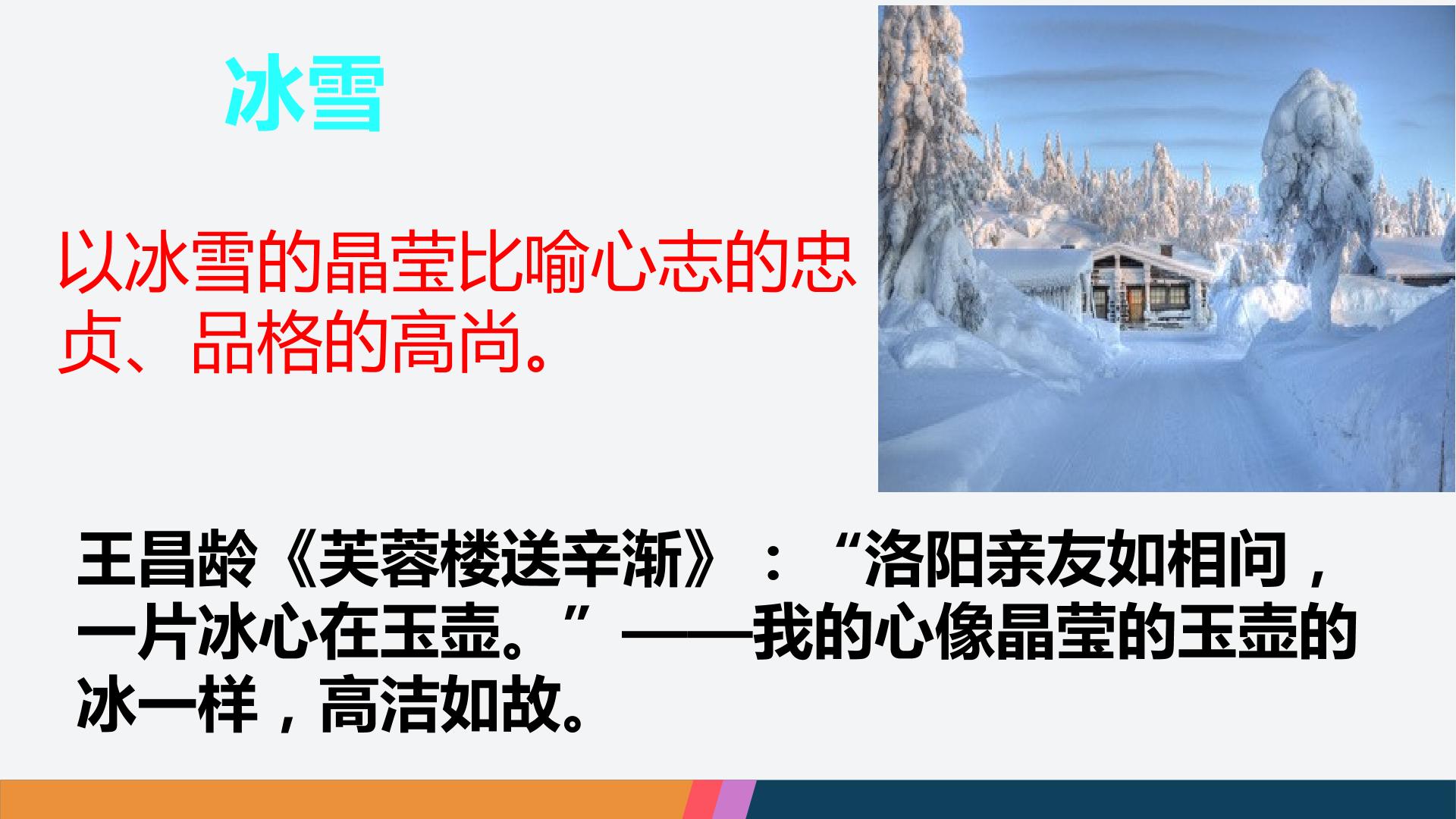 冰雪

以冰雪的晶莹比喻心志的忠贞、品格的高尚。

王昌龄《芙蓉楼送辛渐》：“洛阳亲友如相问，一片冰心在玉壶。”——我的心像晶莹的玉壶的冰一样，高洁如故。